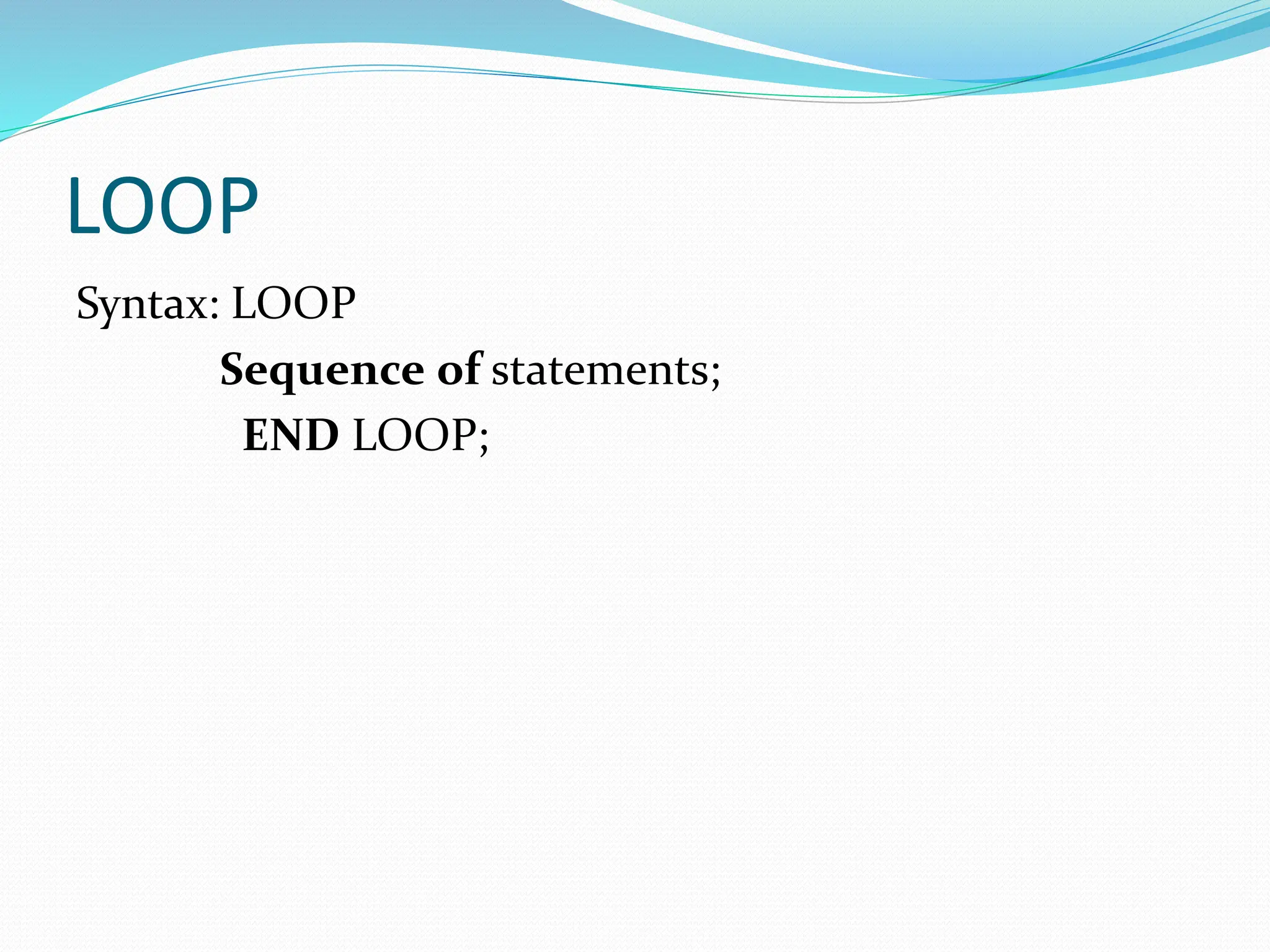 LOOP

Syntax: LOOP

Sequence of statements;

END LOOP;